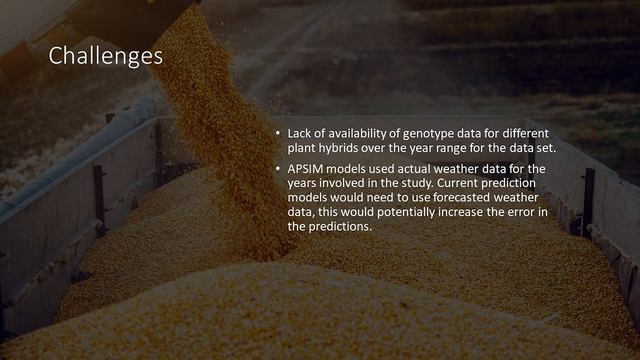 Challenges

• Lack of availability of genotype data for different plant hybrids over the year range for the data set.
• APSIM models used actual weather data for the years involved in the study. Current prediction models would need to use forecasted weather data, this would potentially increase the error in the predictions.